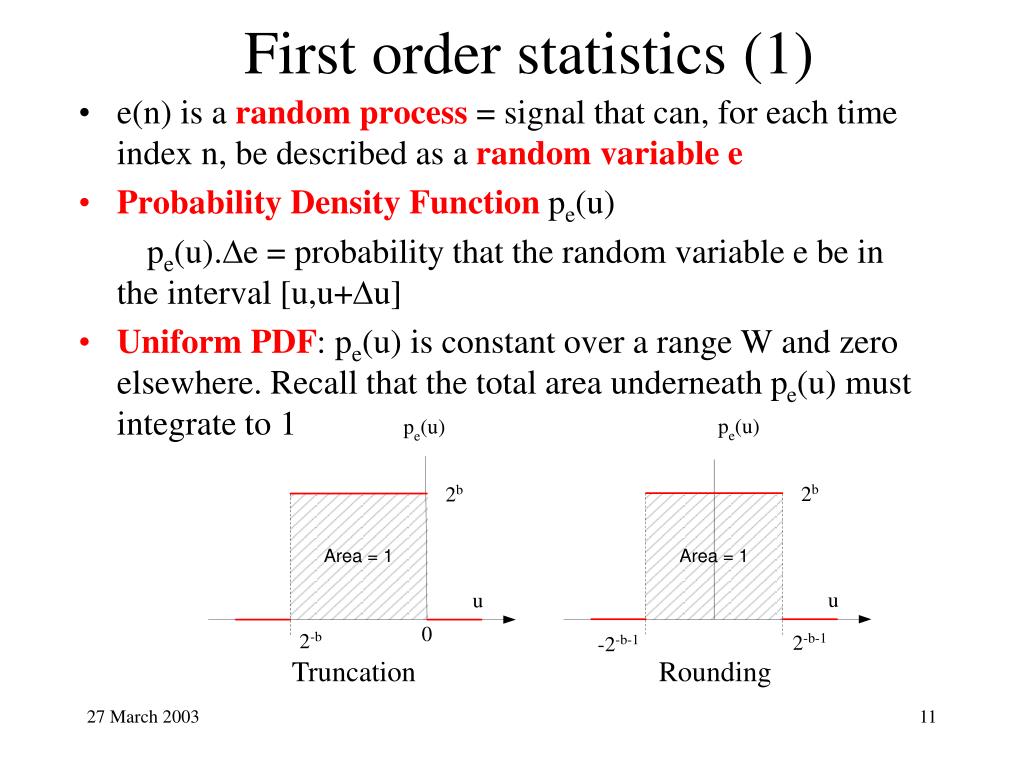 First order statistics (1)

• e(n) is a **random process** = signal that can, for each time index n, be described as a **random variable e**

• **Probability Density Function** $p_e(u)$

$p_e(u).\Delta e$ = probability that the random variable e be in the interval $[u,u+\Delta u]$

• **Uniform PDF**: $p_e(u)$ is constant over a range W and zero elsewhere. Recall that the total area underneath $p_e(u)$ must integrate to 1

$p_e(u)$

$2^b$

Area = 1

u

$2^{-b}$

0

Truncation

$p_e(u)$

$2^b$

Area = 1

u

$-2^{-b-1}$

$2^{-b-1}$

Rounding

27 March 2003

11